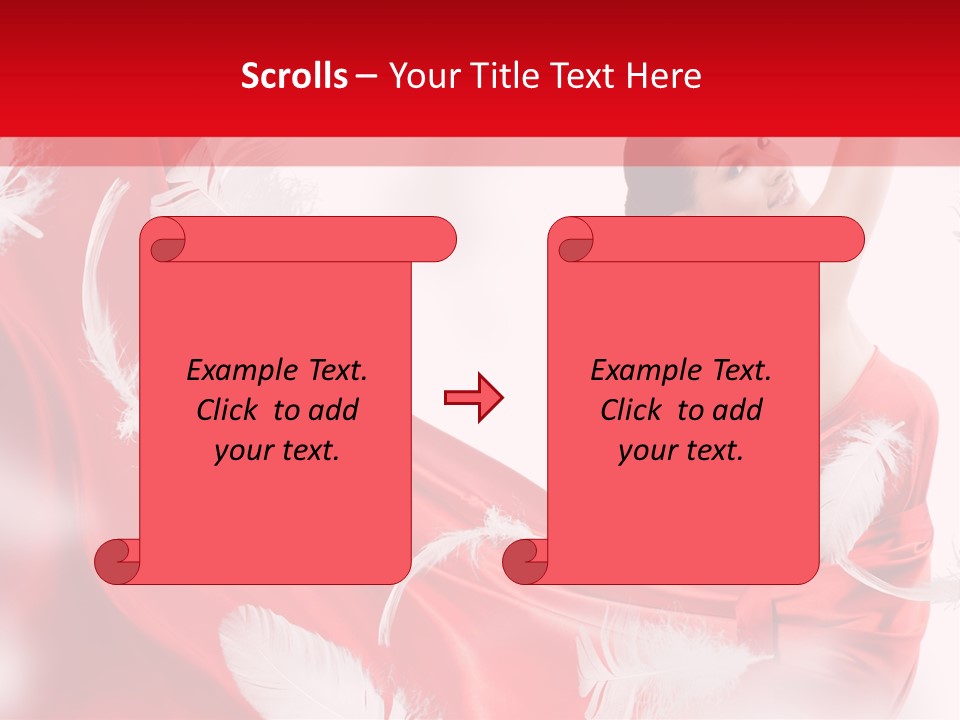 Scrolls – Your Title Text Here

Example Text. Click to add your text.

Example Text. Click to add your text.